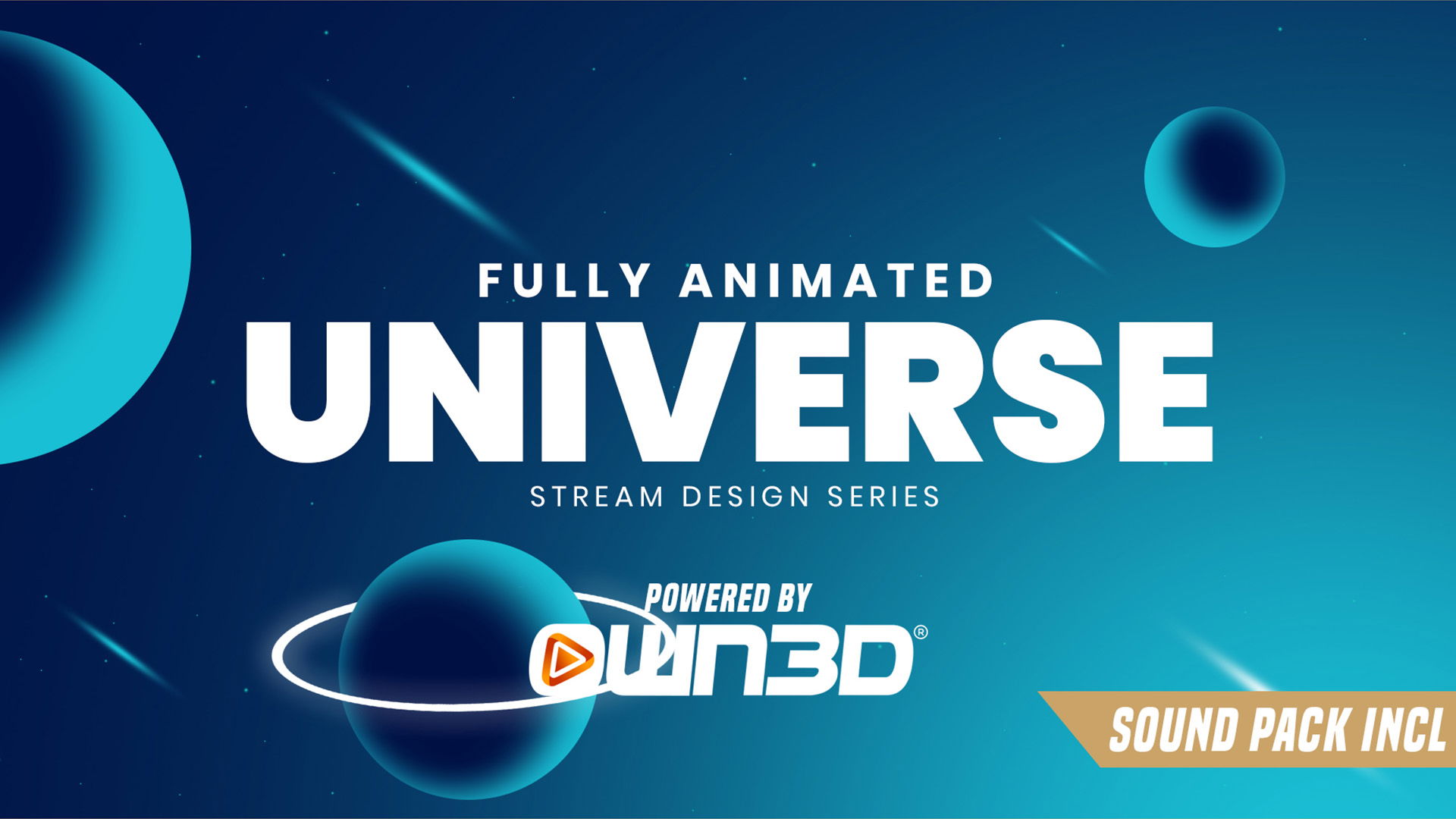 FULLY ANIMATED
UNIVERSE
STREAM DESIGN SERIES

POWERED BY
OWN3D®

SOUND PACK INCL